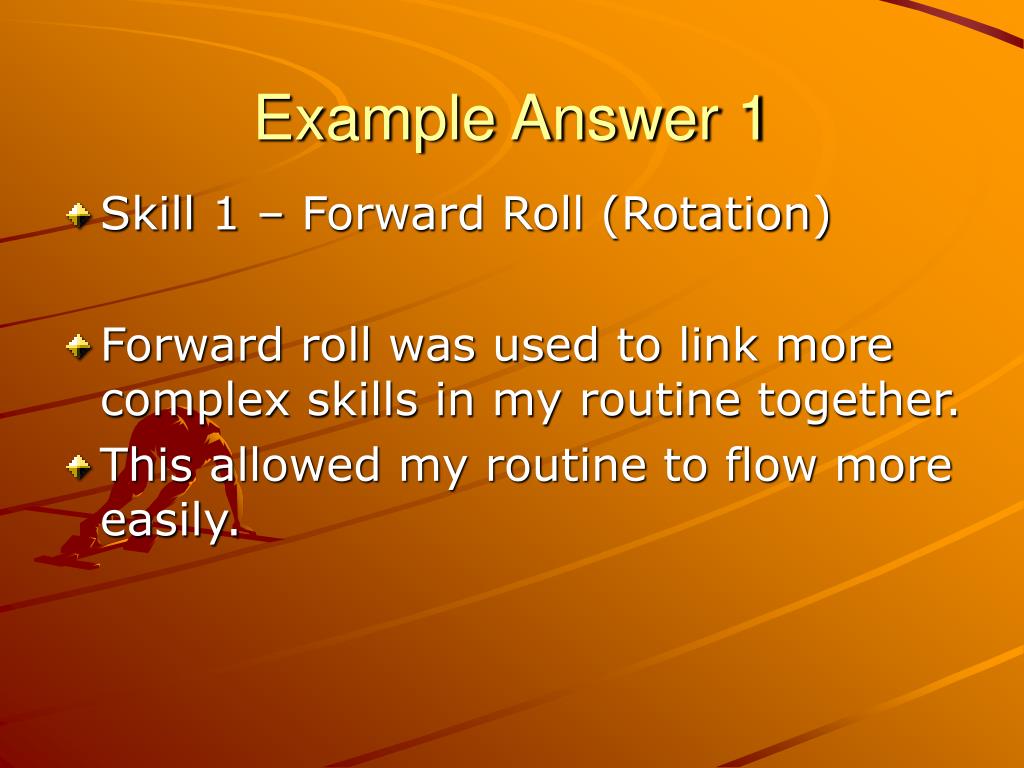 Example Answer 1

Skill 1 – Forward Roll (Rotation)

Forward roll was used to link more complex skills in my routine together.

This allowed my routine to flow more easily.